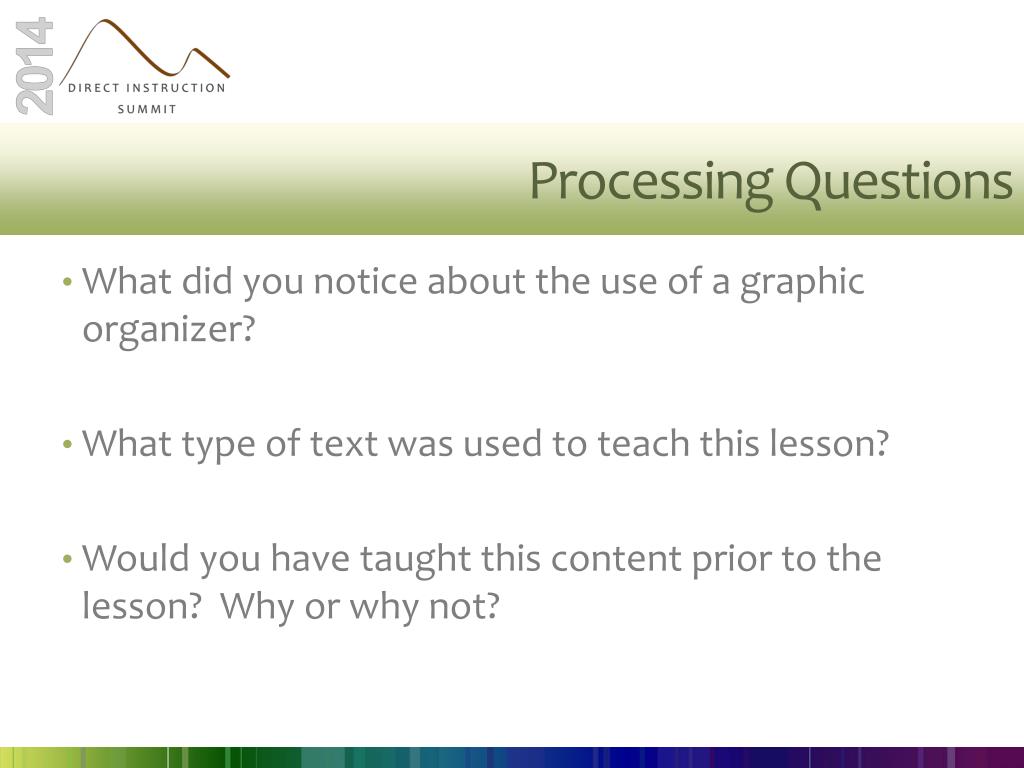 2014
DIRECT INSTRUCTION
SUMMIT

Processing Questions

• What did you notice about the use of a graphic organizer?

• What type of text was used to teach this lesson?

• Would you have taught this content prior to the lesson? Why or why not?